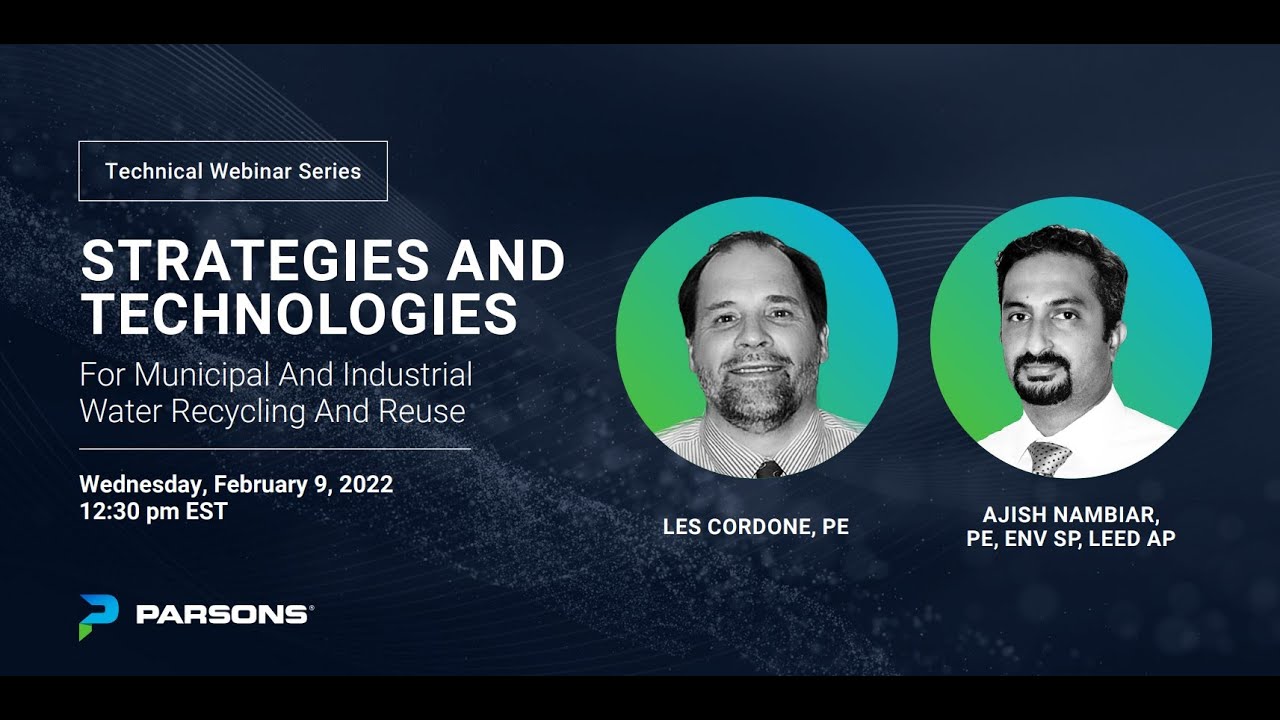 Technical Webinar Series

STRATEGIES AND TECHNOLOGIES

For Municipal And Industrial Water Recycling And Reuse

Wednesday, February 9, 2022
12:30 pm EST

PARSONS®

LES CORDONE, PE

AJISH NAMBIAR, PE, ENV SP, LEED AP